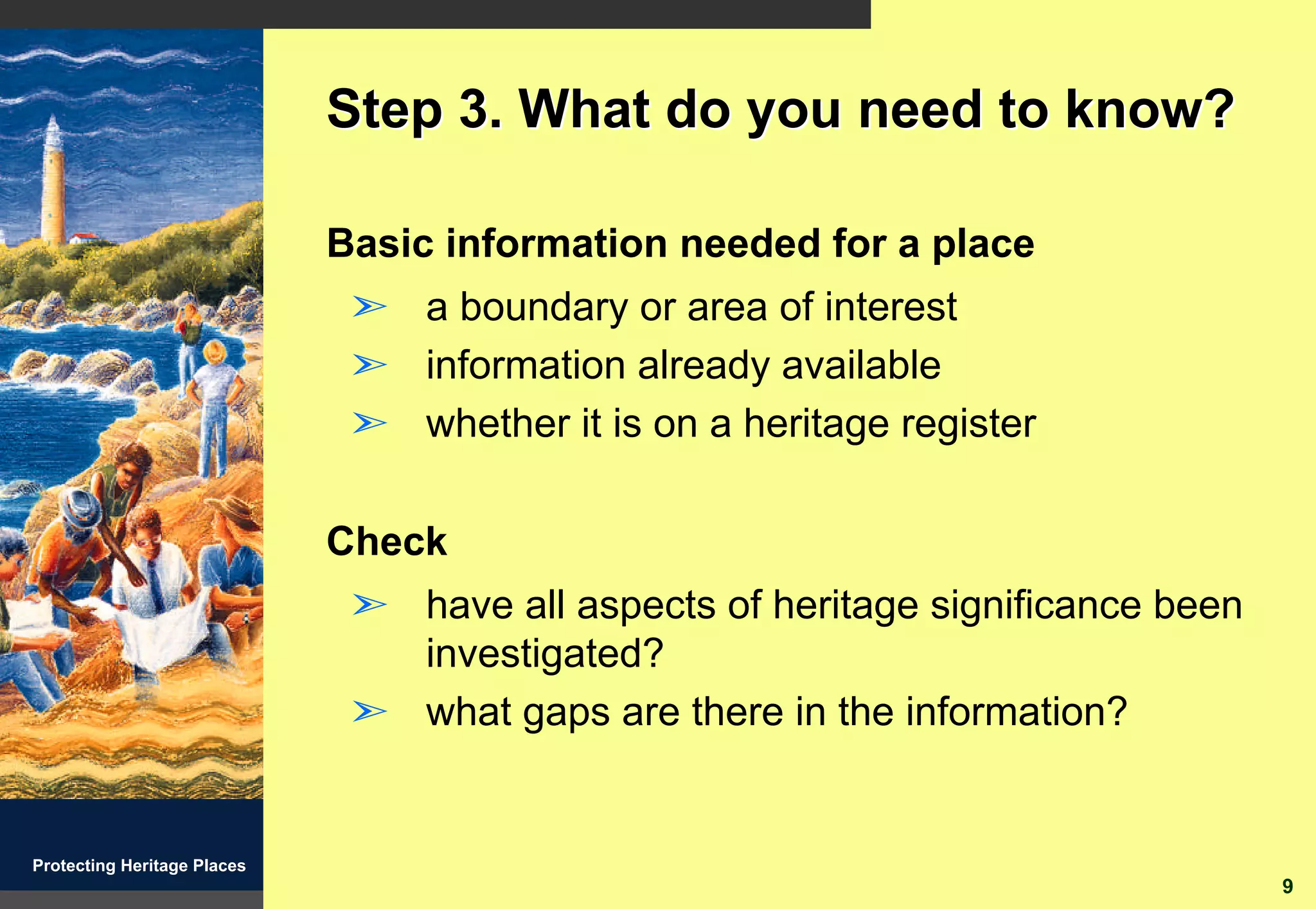 Step 3. What do you need to know?

Basic information needed for a place

➢ a boundary or area of interest
➢ information already available
➢ whether it is on a heritage register

Check

➢ have all aspects of heritage significance been investigated?
➢ what gaps are there in the information?

Protecting Heritage Places

9